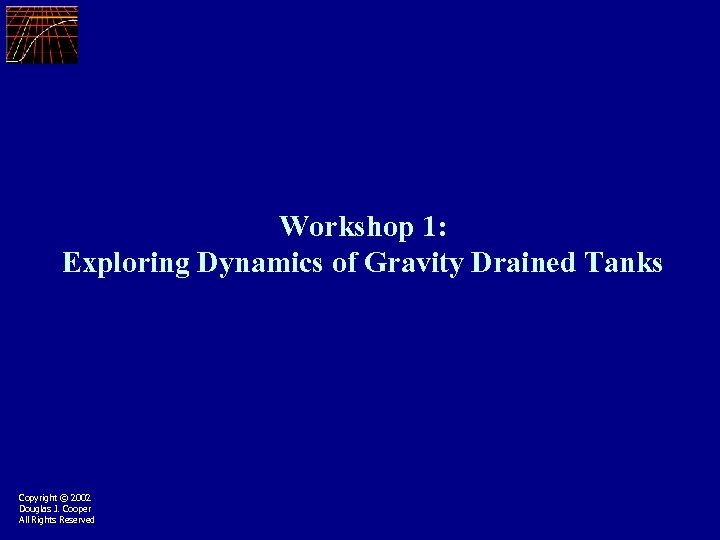 Workshop 1:
Exploring Dynamics of Gravity Drained Tanks

Copyright © 2002
Douglas J. Cooper
All Rights Reserved